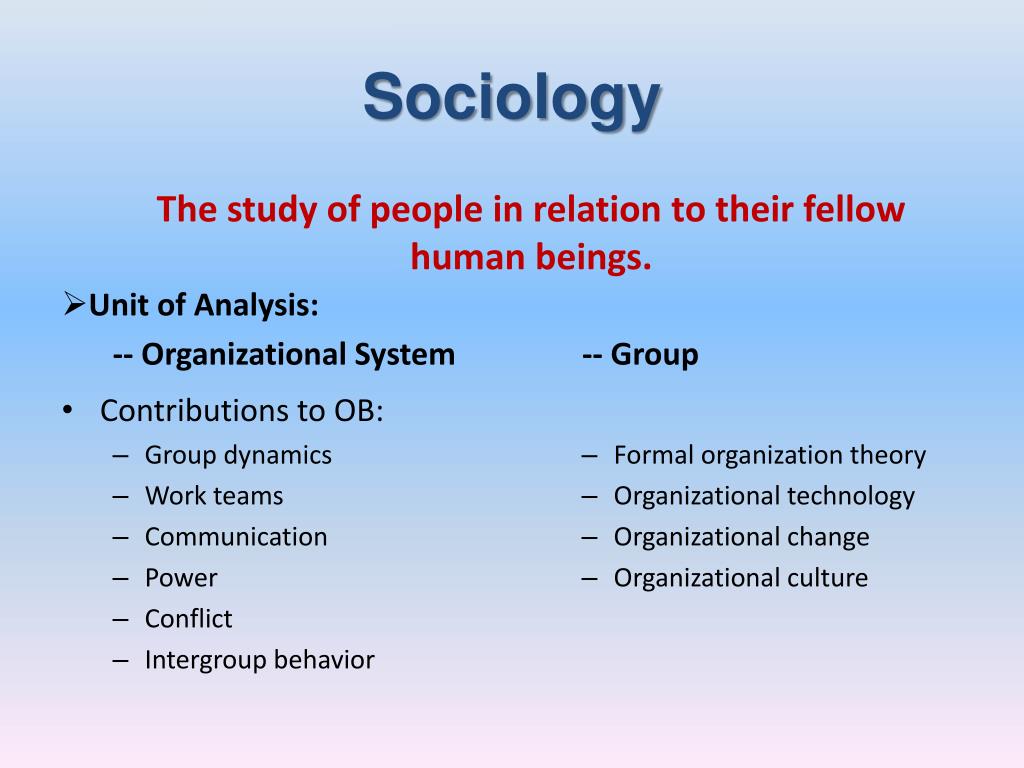 Sociology

The study of people in relation to their fellow human beings.

➢Unit of Analysis:

-- Organizational System

-- Group

• Contributions to OB:

– Group dynamics
– Work teams
– Communication
– Power
– Conflict
– Intergroup behavior

– Formal organization theory
– Organizational technology
– Organizational change
– Organizational culture